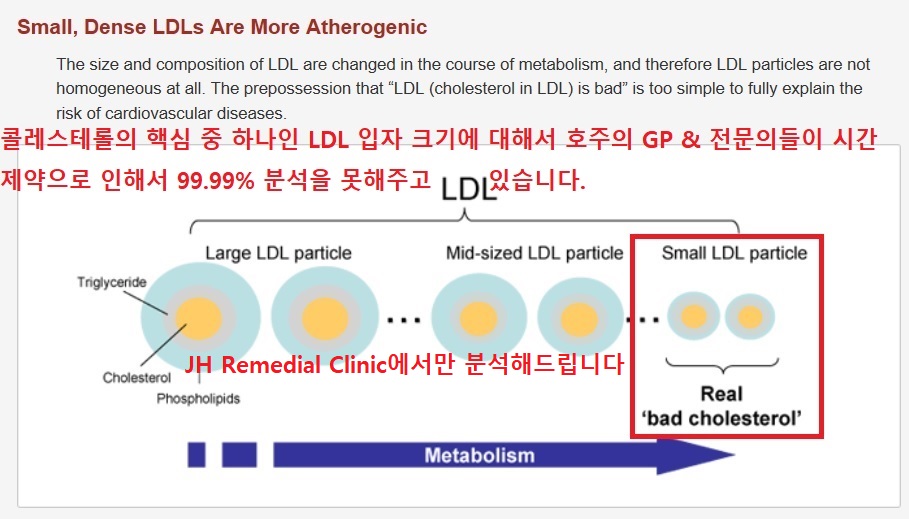 Small, Dense LDLs Are More Atherogenic

The size and composition of LDL are changed in the course of metabolism, and therefore LDL particles are not homogeneous at all. The prepossession that “LDL (cholesterol in LDL) is bad” is too simple to fully explain the risk of cardiovascular diseases.

콜레스테롤의 핵심 중 하나인 LDL 입자 크기에 대해서 호주의 GP & 전문의들이 시간 제약으로 인해서 99.99% 분석을 못해주고 있습니다.

LDL

Large LDL particle

Mid-sized LDL particle

Small LDL particle

Triglyceride

Cholesterol

Phospholipids

JH Remedial Clinic에서만 분석해드립니다

Real 'bad cholesterol'

Metabolism